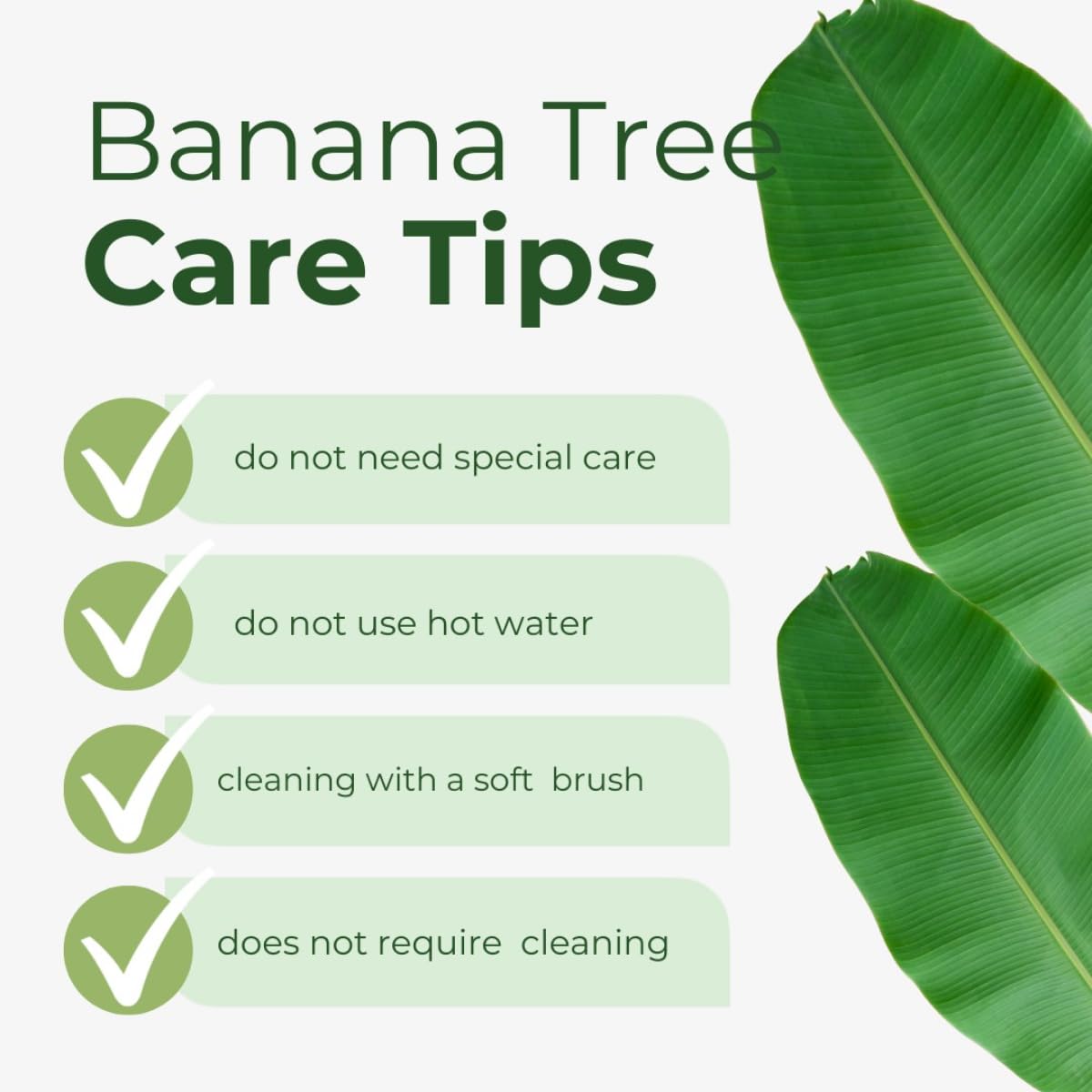 Banana Tree
Care Tips

do not need special care

do not use hot water

cleaning with a soft brush

does not require cleaning